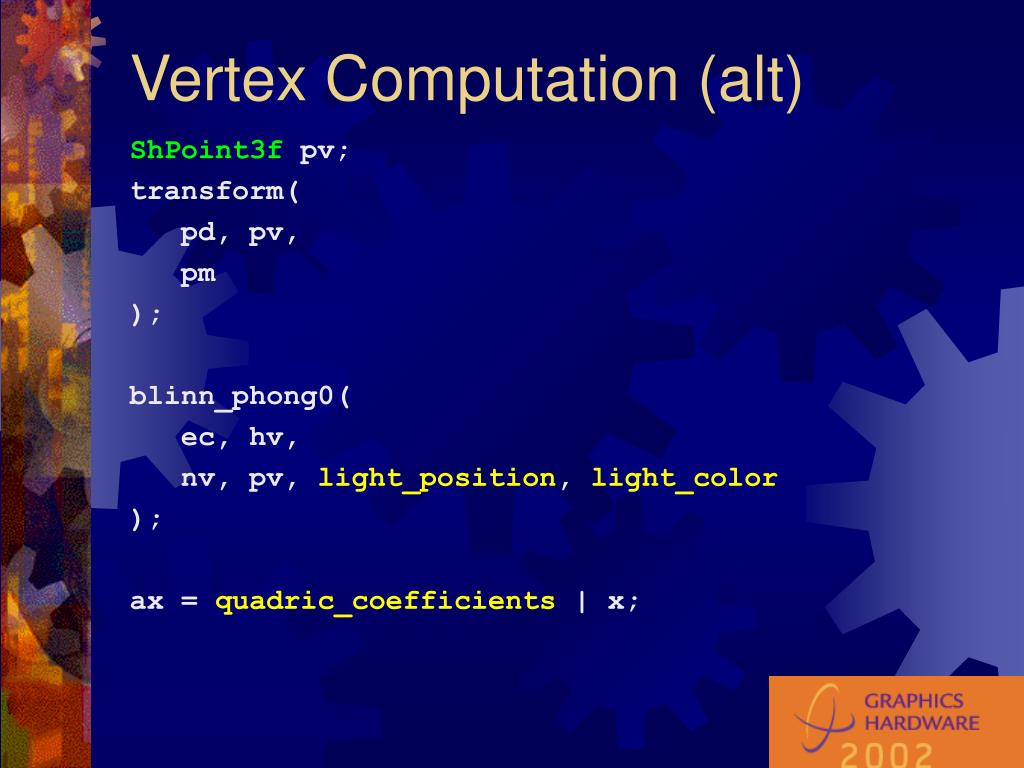 Vertex Computation (alt)

ShPoint3f pv;
transform(
pd, pv,
pm
);

blinn_phong0(
ec, hv,
nv, pv, light_position, light_color
);

ax = quadric_coefficients | x;

GRAPHICS HARDWARE 2002